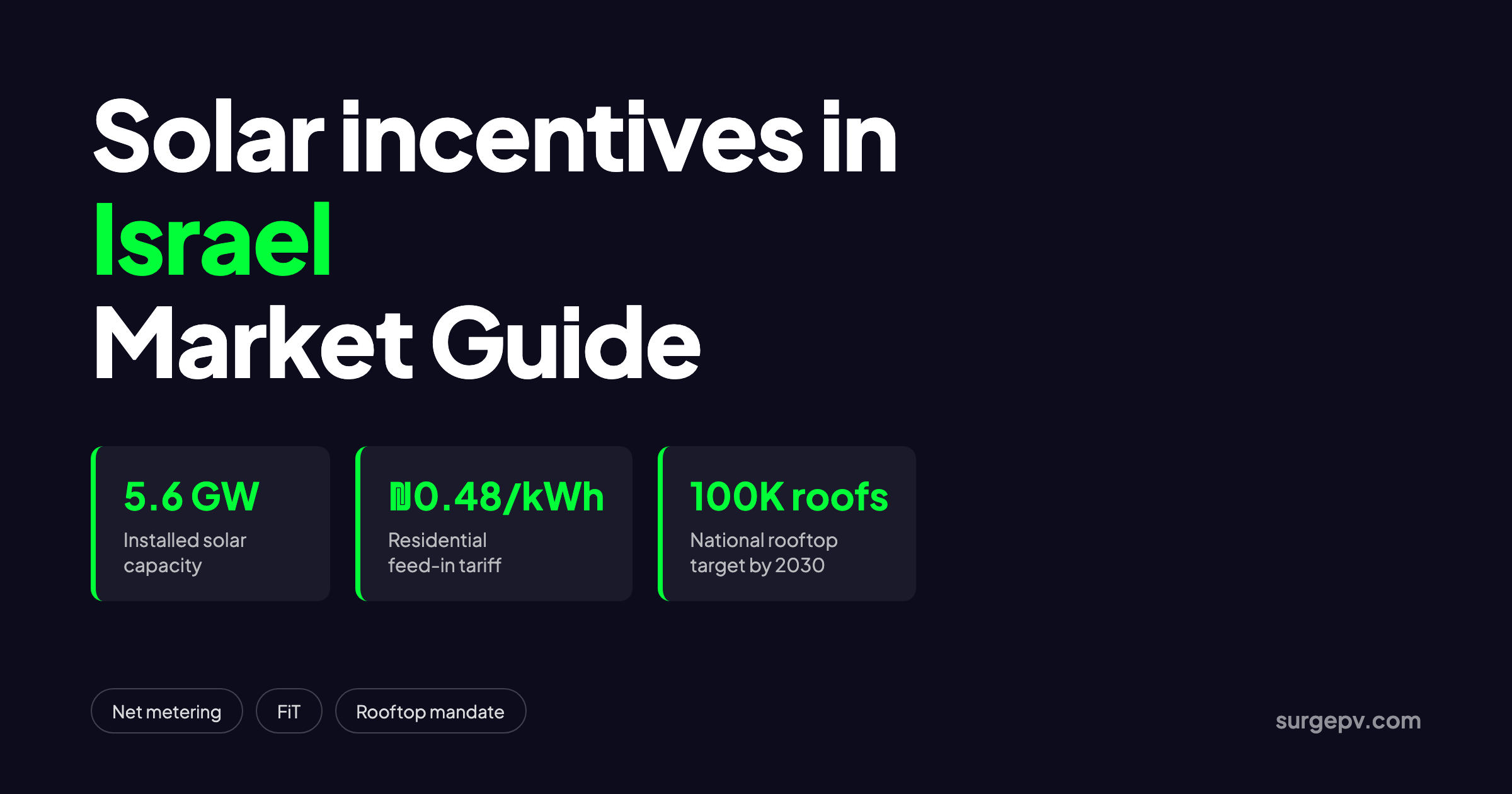 Solar incentives in
Israel
Market Guide

5.6 GW
Installed solar capacity

₪0.48/kWh
Residential feed-in tariff

100K roofs
National rooftop target by 2030

Net metering

FiT

Rooftop mandate

surgepv.com